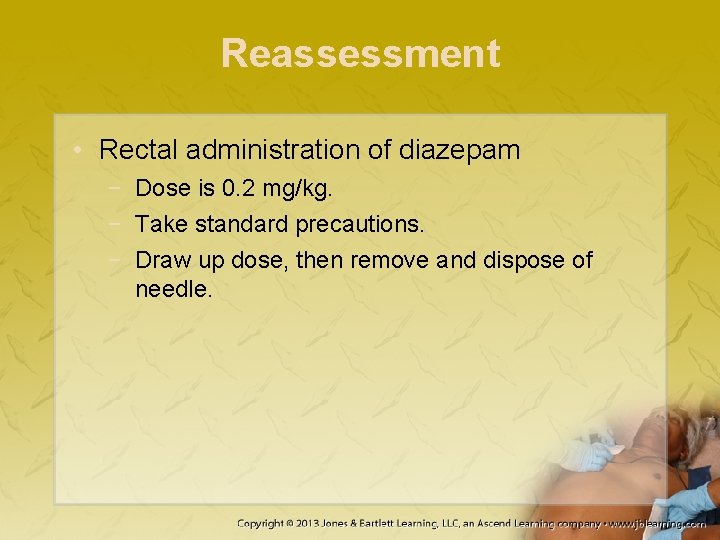 Reassessment

• Rectal administration of diazepam
  – Dose is 0.2 mg/kg.
  – Take standard precautions.
  – Draw up dose, then remove and dispose of needle.

Copyright © 2013 Jones & Bartlett Learning, LLC, an Ascend Learning company • www.jblearning.com